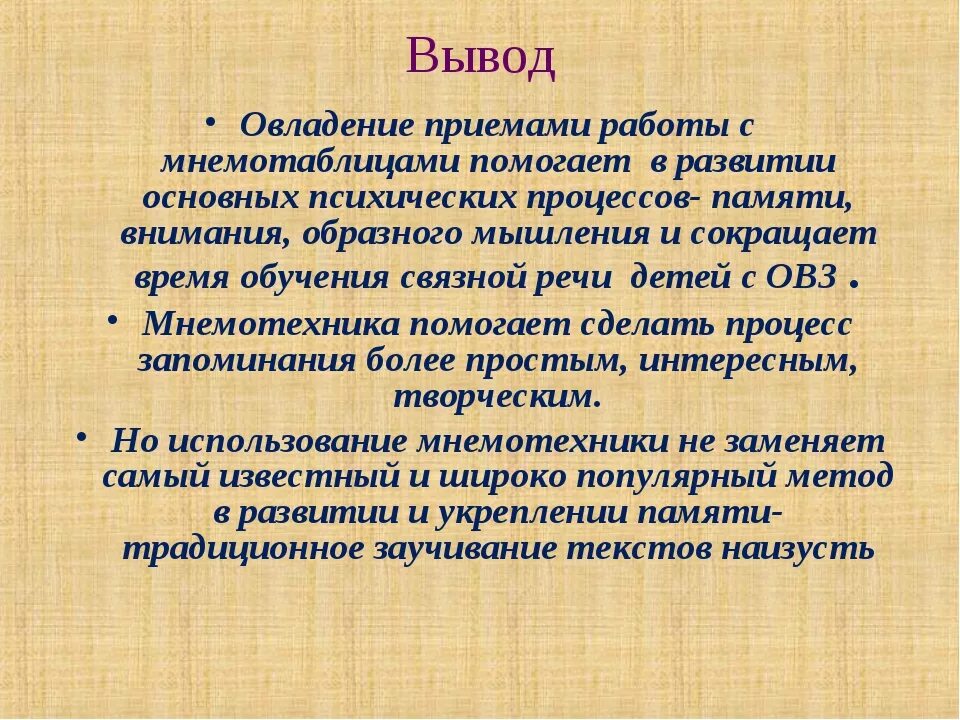 Вывод

• Овладение приемами работы с мнемотаблицами помогает в развитии основных психических процессов- памяти, внимания, образного мышления и сокращает время обучения связной речи детей с ОВЗ .

• Мнемотехника помогает сделать процесс запоминания более простым, интересным, творческим.

• Но использование мнемотехники не заменяет самый известный и широко популярный метод в развитии и укреплении памяти- традиционное заучивание текстов наизусть